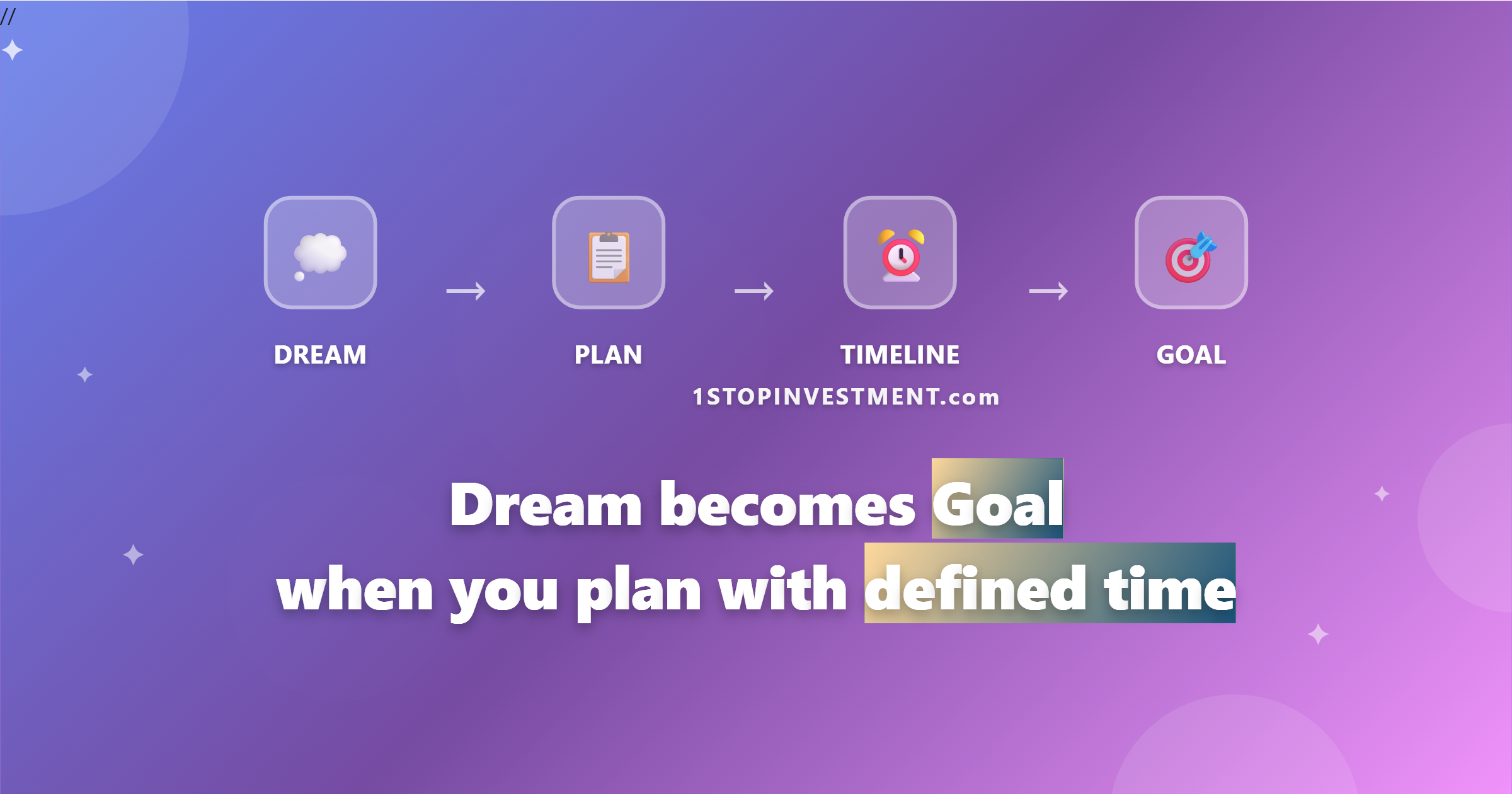 //

DREAM → PLAN → TIMELINE → GOAL

1STOPINVESTMENT.com

Dream becomes Goal
when you plan with defined time